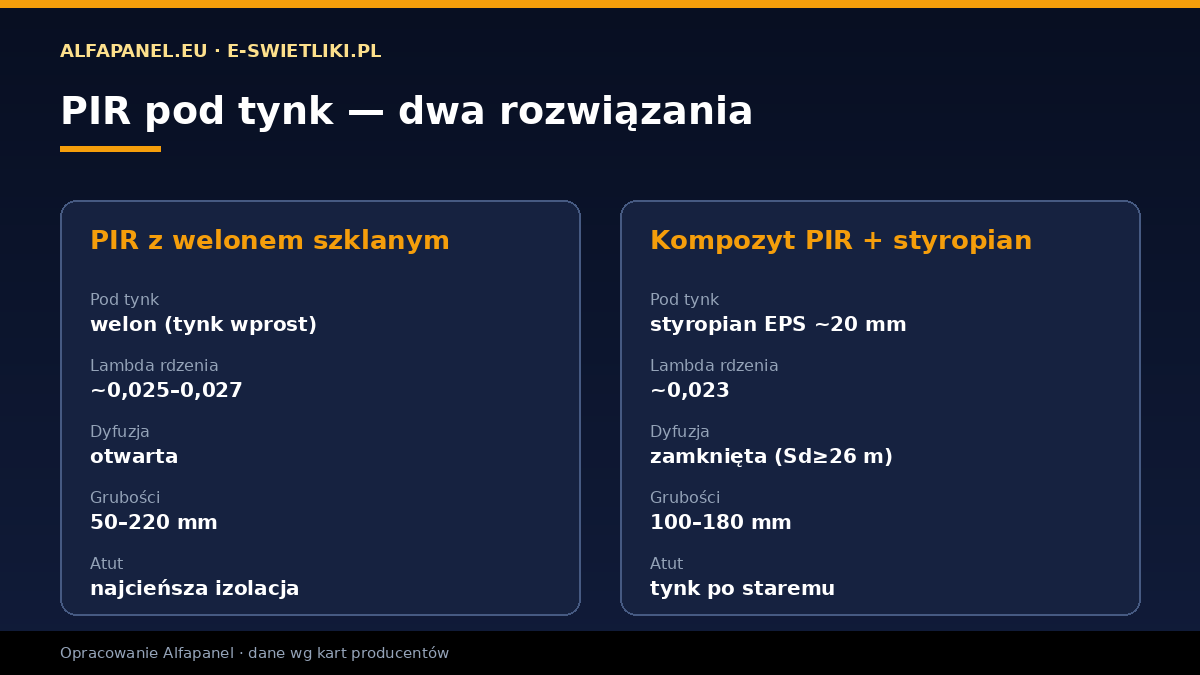 ALFAPANEL.EU · E-SWIETLIKI.PL

PIR pod tynk — dwa rozwiązania

PIR z welonem szklanym

Pod tynk
welon (tynk wprost)

Lambda rdzenia
~0,025–0,027

Dyfuzja
otwarta

Grubości
50–220 mm

Atut
najcieńsza izolacja

Kompozyt PIR + styropian

Pod tynk
styropian EPS ~20 mm

Lambda rdzenia
~0,023

Dyfuzja
zamknięta (Sd≥26 m)

Grubości
100–180 mm

Atut
tynk po staremu

Opracowanie Alfapanel · dane wg kart producentów